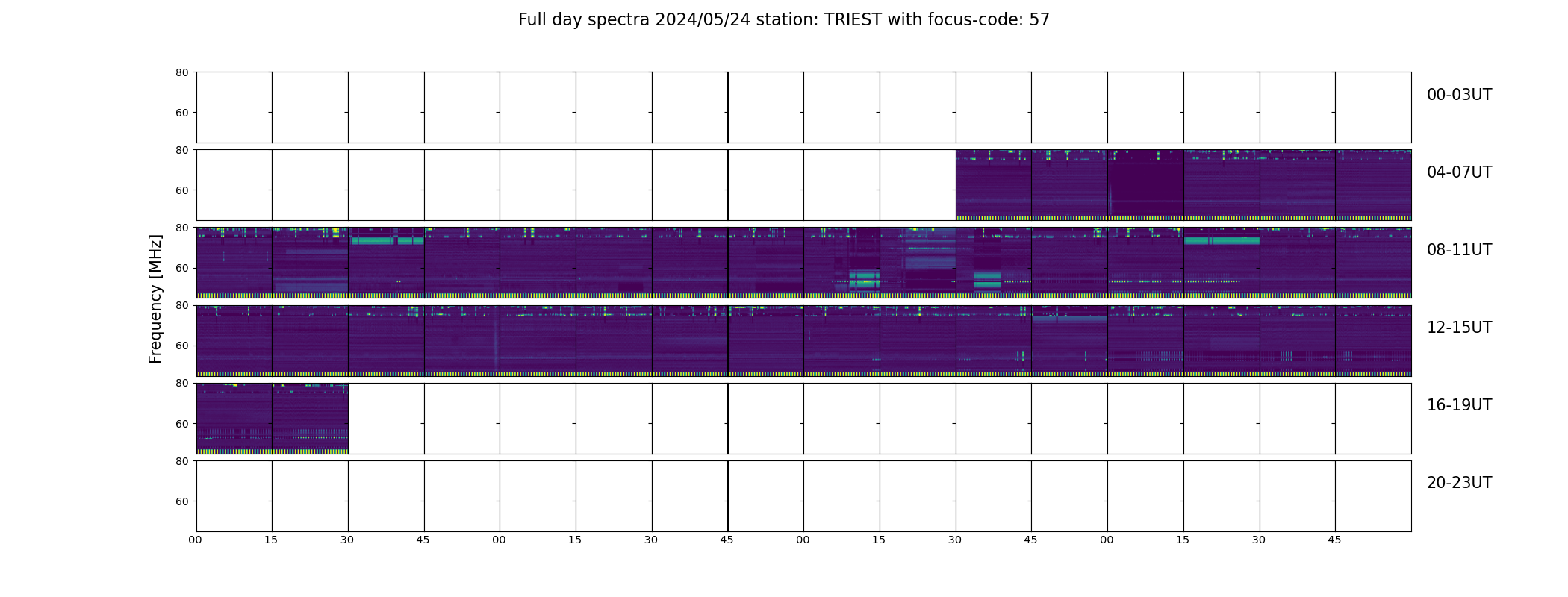 Full day spectra 2024/05/24 station: TRIEST with focus-code: 57

Frequency [MHz]

80
60
00-03UT

80
60
04-07UT

80
60
08-11UT

80
60
12-15UT

80
60
16-19UT

80
60
20-23UT

00 15 30 45 00 15 30 45 00 15 30 45 00 15 30 45